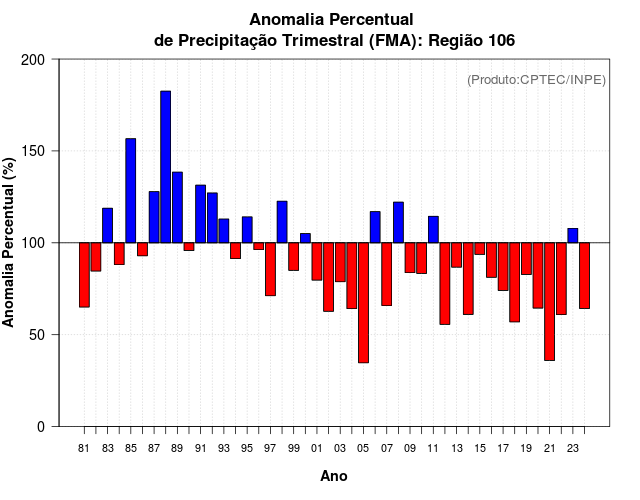 Anomalia Percentual
de Precipitação Trimestral (FMA): Região 106

(Produto:CPTEC/INPE)

Anomalia Percentual (%)

200
150
100
50
0

81 83 85 87 89 91 93 95 97 99 01 03 05 07 09 11 13 15 17 19 21 23

Ano